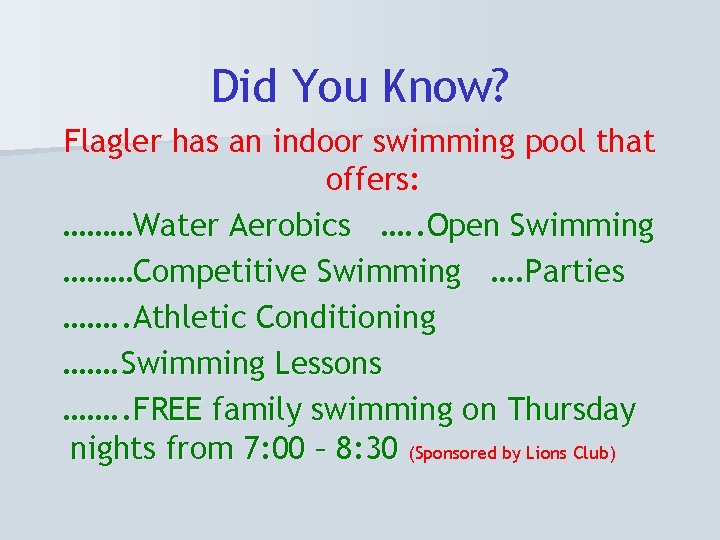 Did You Know?

Flagler has an indoor swimming pool that offers:

………Water Aerobics …..Open Swimming

………Competitive Swimming ….Parties

……..Athletic Conditioning

…….Swimming Lessons

……..FREE family swimming on Thursday nights from 7:00 – 8:30 (Sponsored by Lions Club)